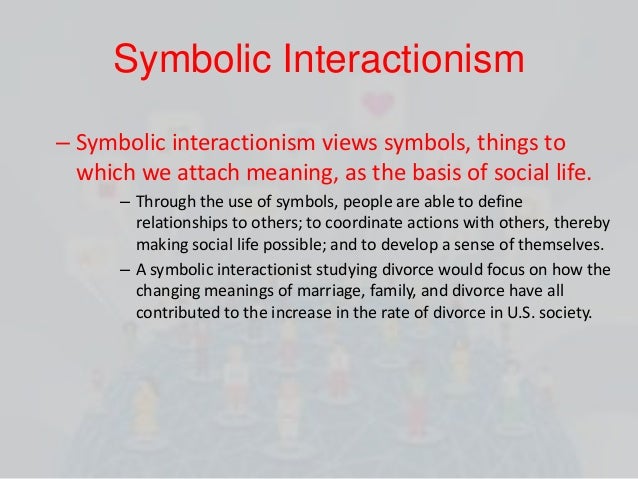 Symbolic Interactionism

– Symbolic interactionism views symbols, things to which we attach meaning, as the basis of social life.

– Through the use of symbols, people are able to define relationships to others; to coordinate actions with others, thereby making social life possible; and to develop a sense of themselves.

– A symbolic interactionist studying divorce would focus on how the changing meanings of marriage, family, and divorce have all contributed to the increase in the rate of divorce in U.S. society.